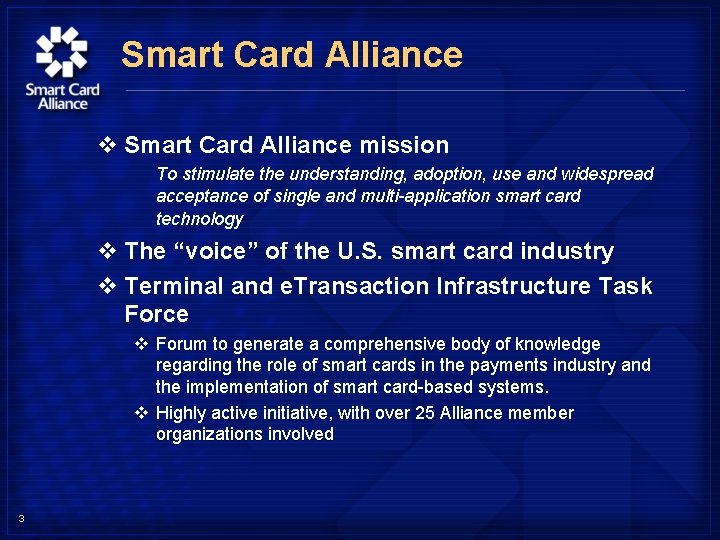 Smart Card Alliance

Smart Card Alliance

❖ Smart Card Alliance mission

To stimulate the understanding, adoption, use and widespread acceptance of single and multi-application smart card technology

❖ The “voice” of the U.S. smart card industry

❖ Terminal and eTransaction Infrastructure Task Force

❖ Forum to generate a comprehensive body of knowledge regarding the role of smart cards in the payments industry and the implementation of smart card-based systems.

❖ Highly active initiative, with over 25 Alliance member organizations involved

3